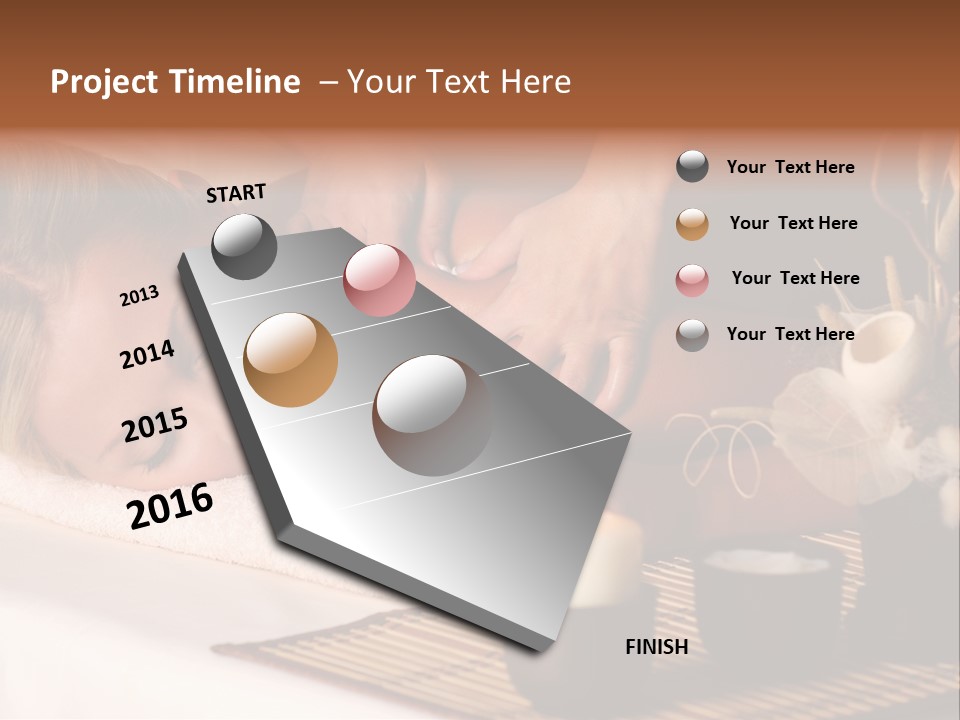 Project Timeline – Your Text Here

START

2013

2014

2015

2016

FINISH

Your Text Here

Your Text Here

Your Text Here

Your Text Here